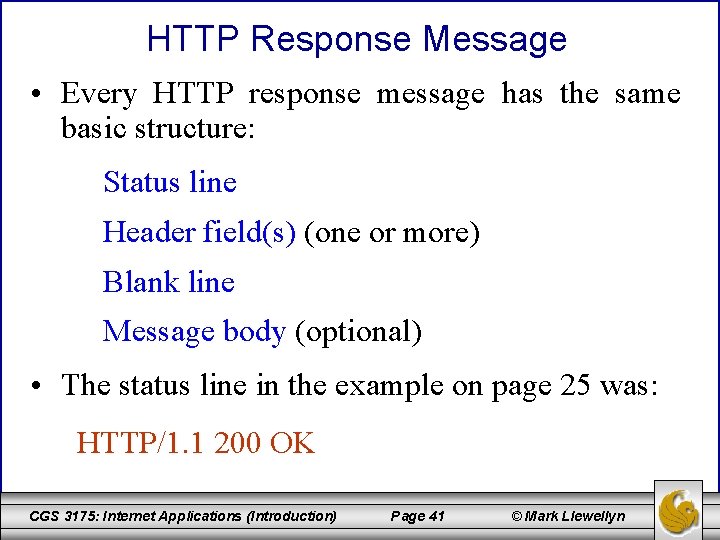 HTTP Response Message

• Every HTTP response message has the same basic structure:

Status line

Header field(s) (one or more)

Blank line

Message body (optional)

• The status line in the example on page 25 was:

HTTP/1.1 200 OK

CGS 3175: Internet Applications (Introduction) Page 41 © Mark Llewellyn